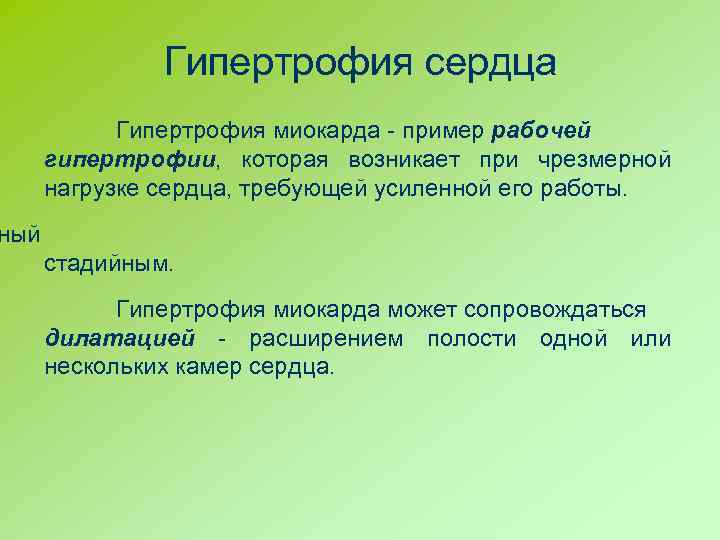 Гипертрофия сердца

Гипертрофия миокарда - пример рабочей гипертрофии, которая возникает при чрезмерной нагрузке сердца, требующей усиленной его работы.

ный

стадийным.

Гипертрофия миокарда может сопровождаться дилатацией - расширением полости одной или нескольких камер сердца.